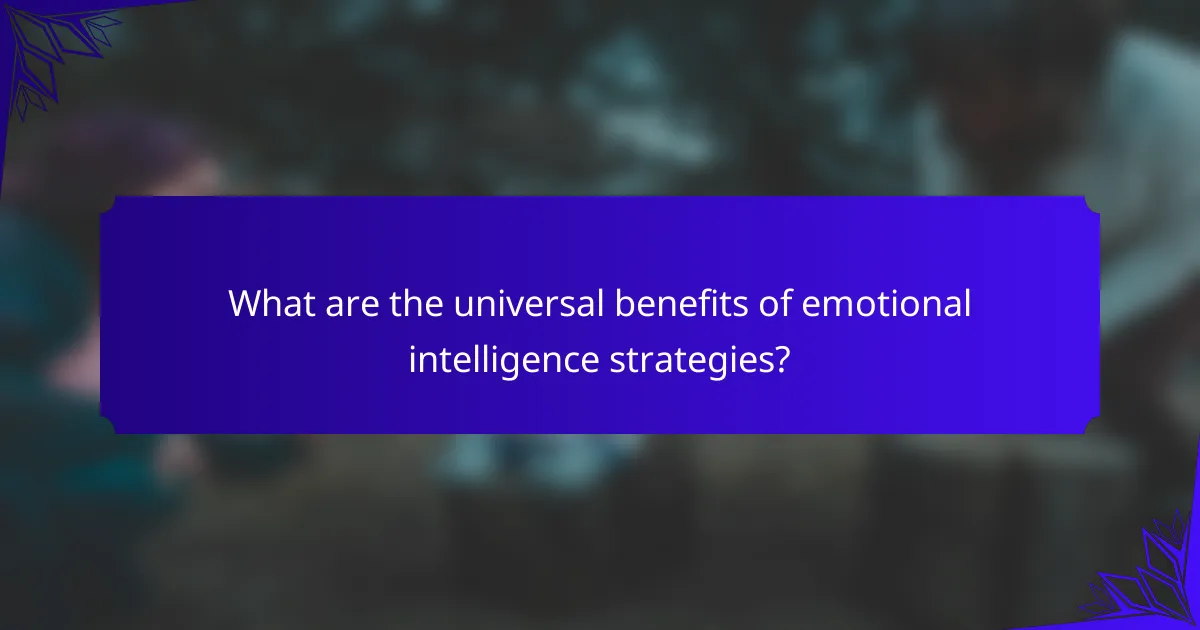 What are the universal benefits of emotional intelligence strategies?